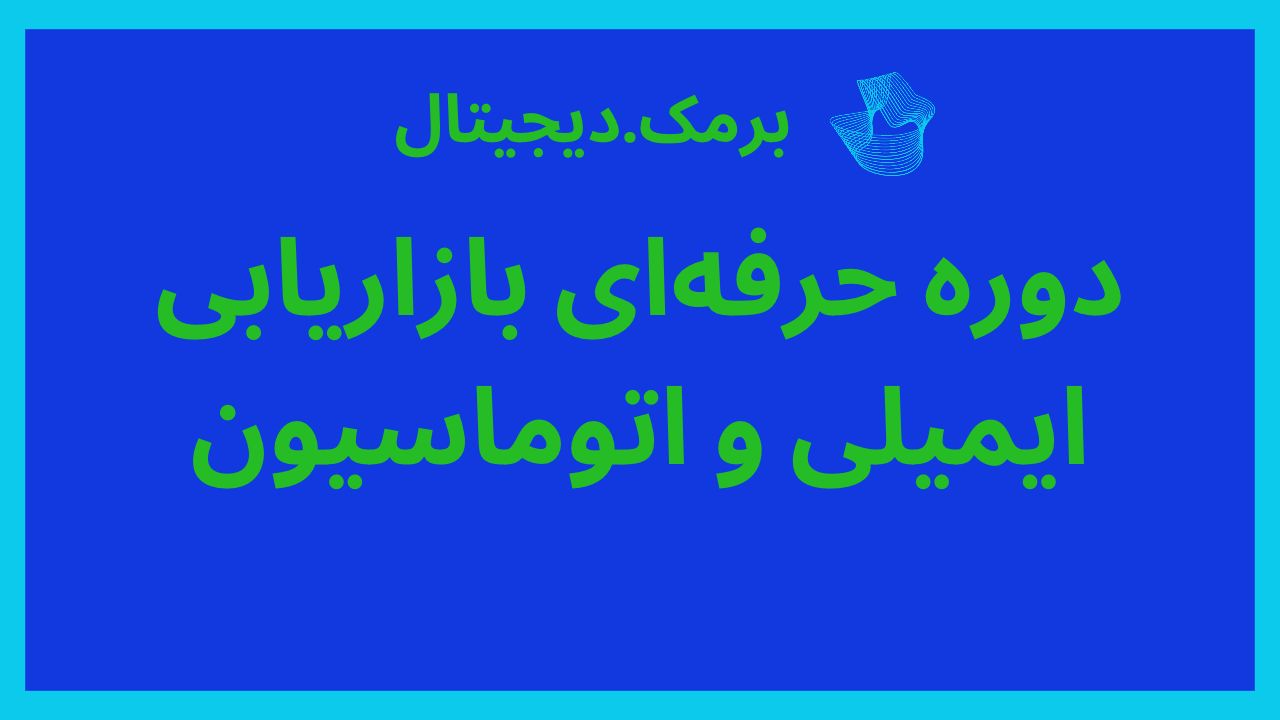 برمک.دیجیتال

دوره حرفه‌ای بازاریابی ایمیلی و اتوماسیون